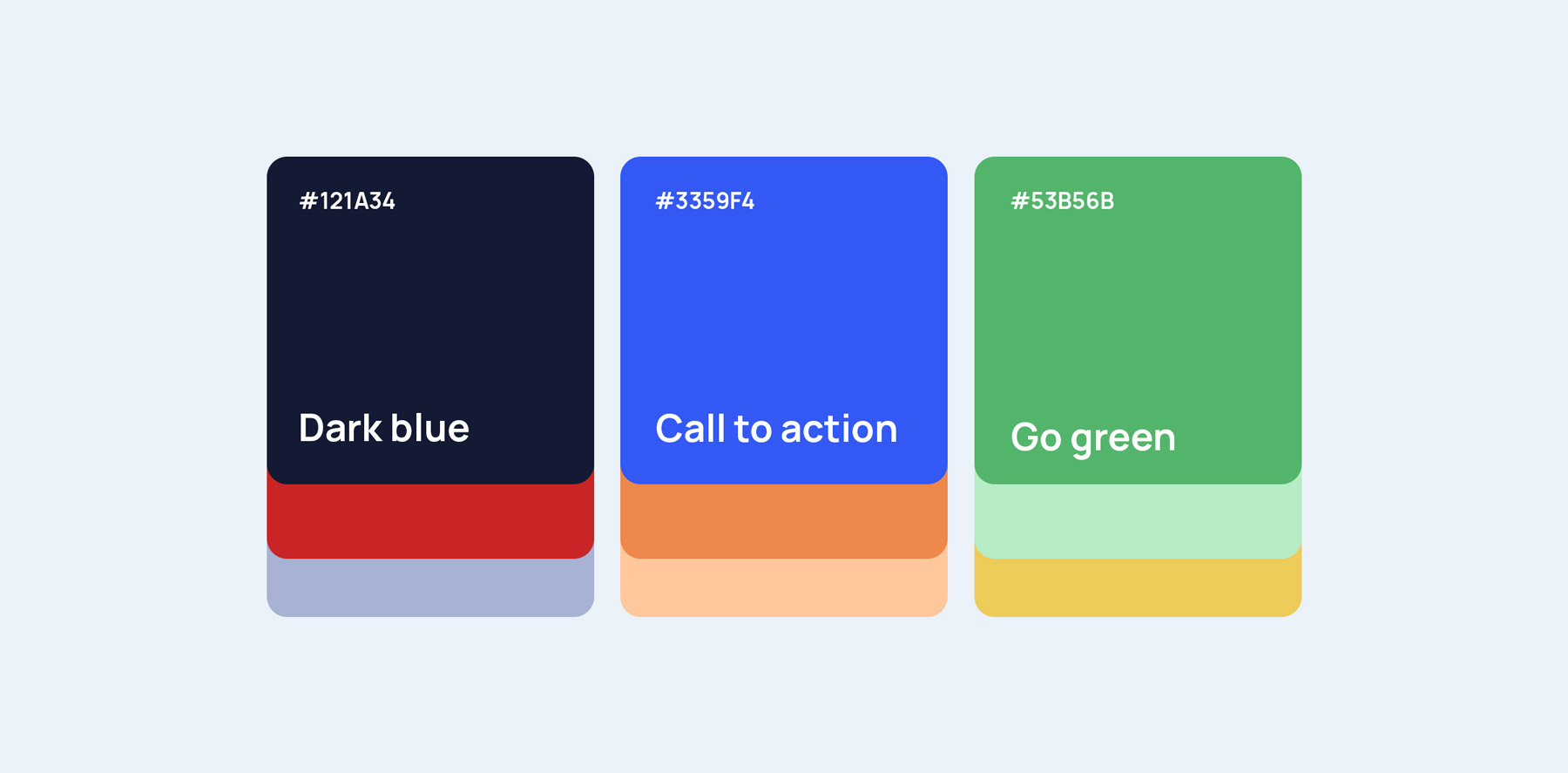 #121A34

Dark blue

#3359F4

Call to action

#53B56B

Go green